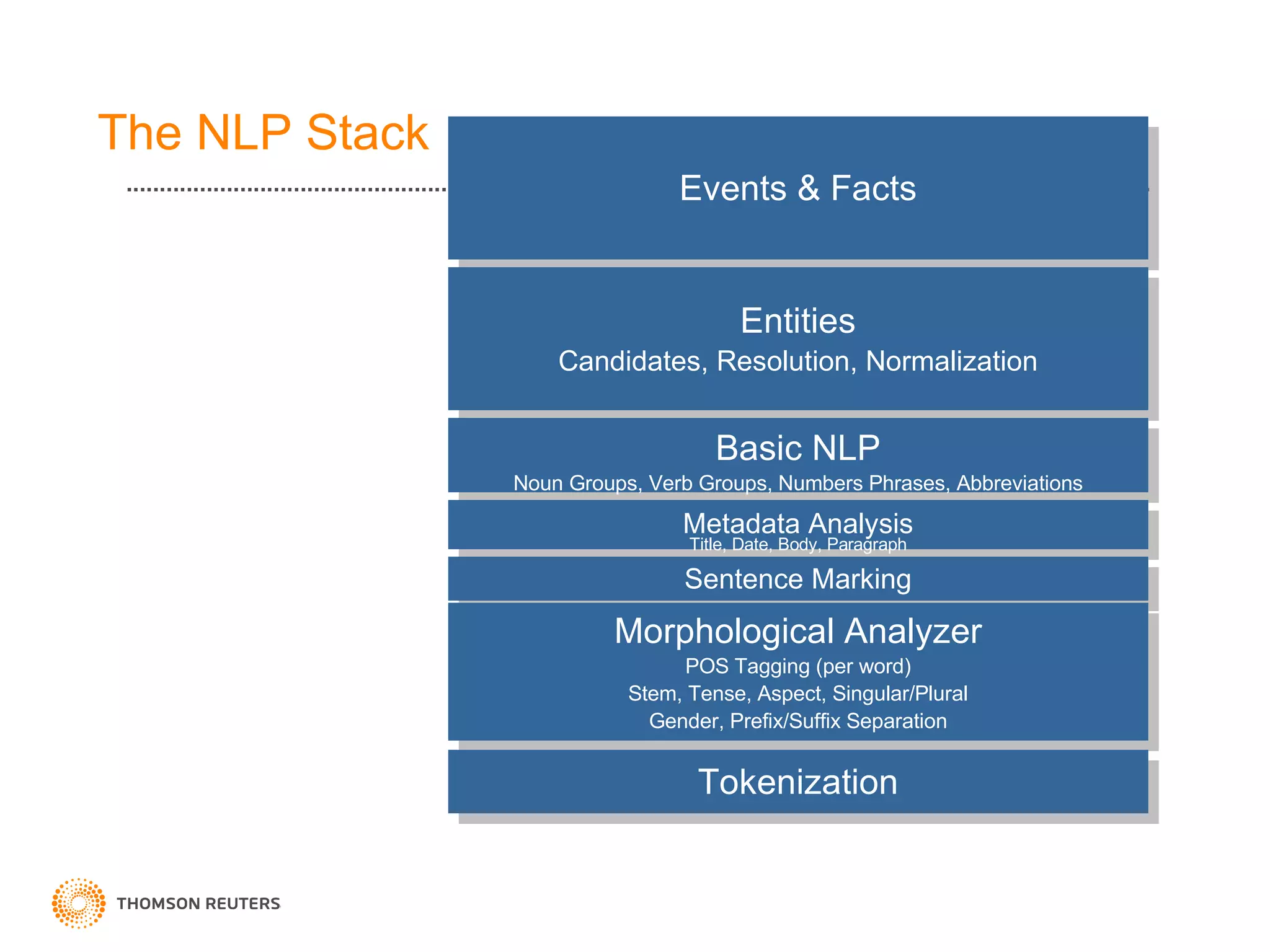 The NLP Stack

Events & Facts

Entities
Candidates, Resolution, Normalization

Basic NLP
Noun Groups, Verb Groups, Numbers Phrases, Abbreviations

Metadata Analysis
Title, Date, Body, Paragraph

Sentence Marking

Morphological Analyzer
POS Tagging (per word)
Stem, Tense, Aspect, Singular/Plural
Gender, Prefix/Suffix Separation

Tokenization

THOMSON REUTERS